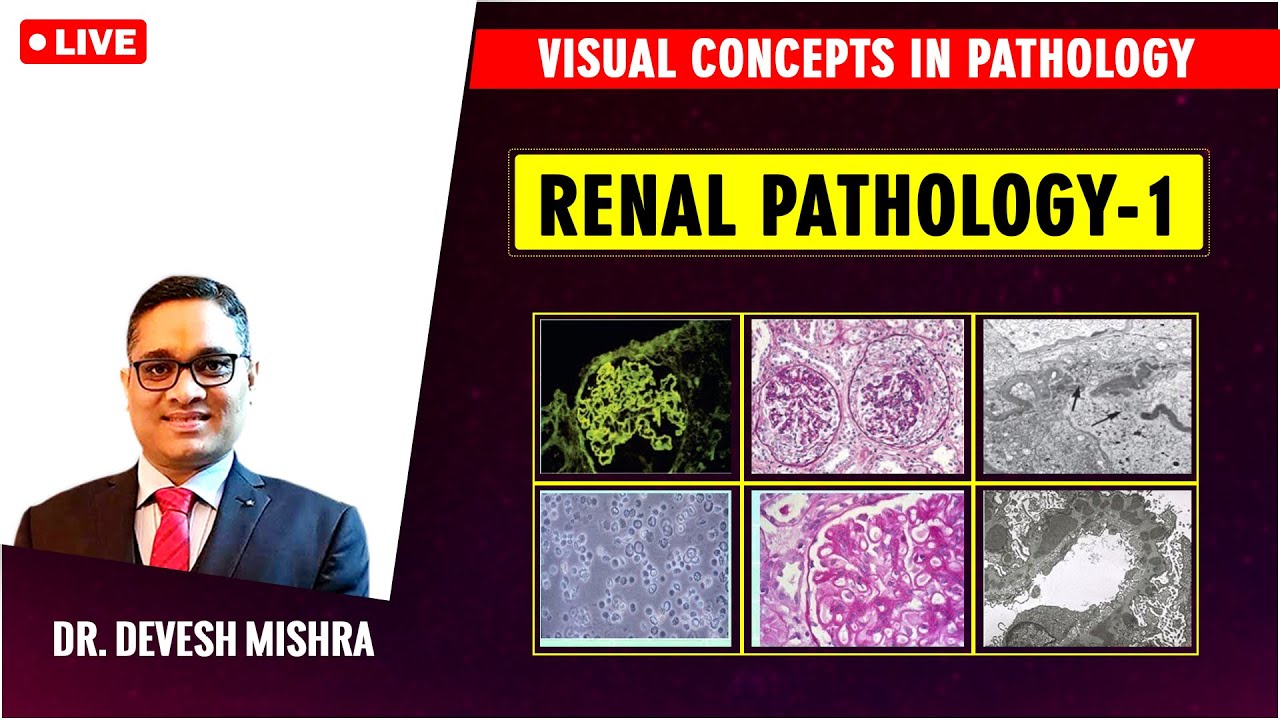 LIVE

VISUAL CONCEPTS IN PATHOLOGY

RENAL PATHOLOGY-1

DR. DEVESH MISHRA